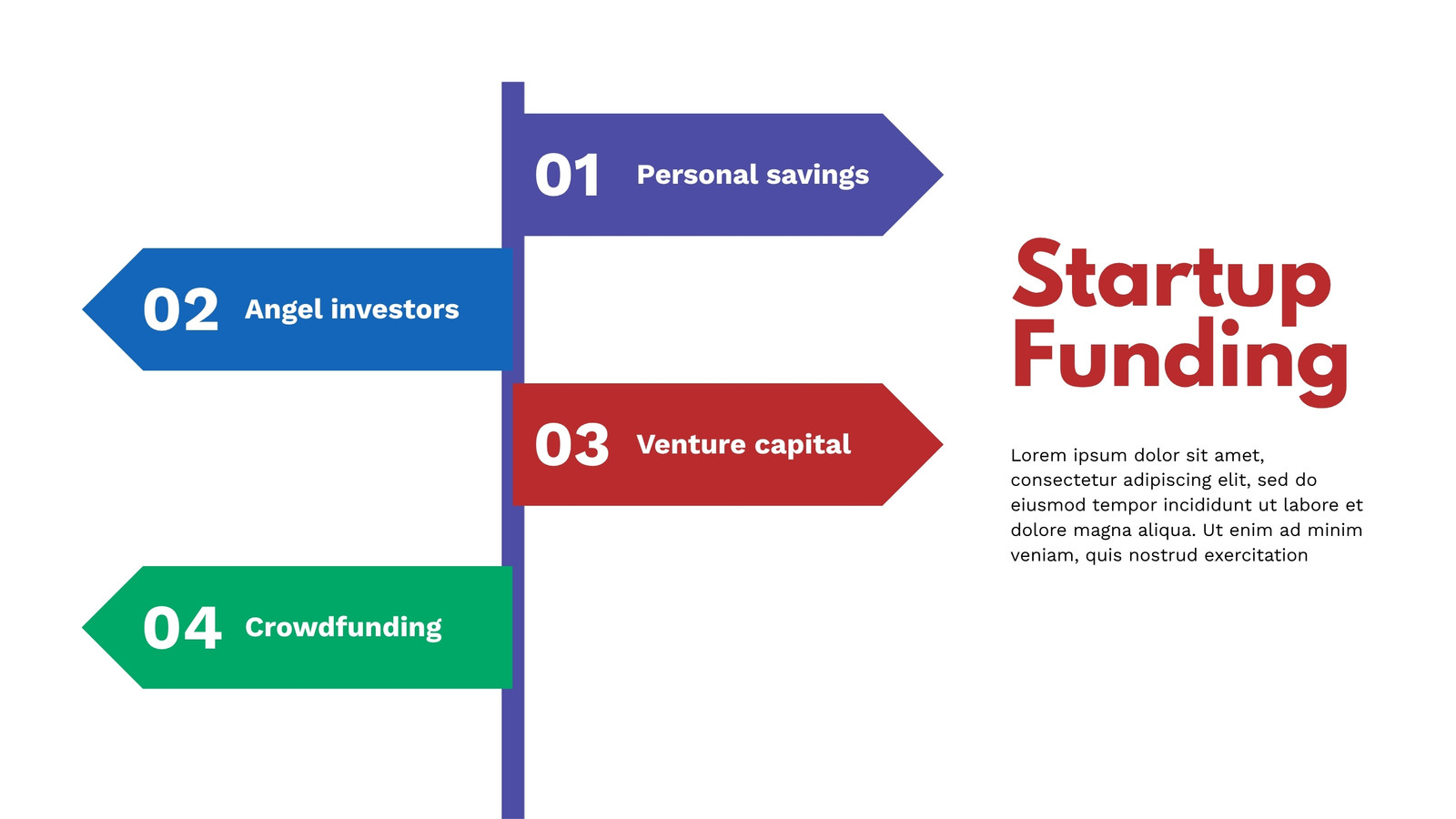 01 Personal savings

02 Angel investors

03 Venture capital

04 Crowdfunding

Startup Funding

Lorem ipsum dolor sit amet, consectetur adipiscing elit, sed do eiusmod tempor incididunt ut labore et dolore magna aliqua. Ut enim ad minim veniam, quis nostrud exercitation